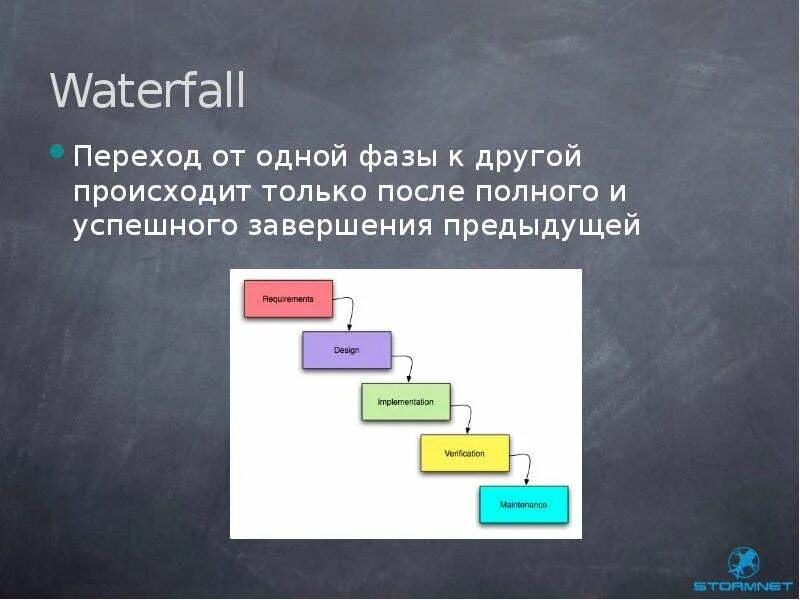 Waterfall

Переход от одной фазы к другой происходит только после полного и успешного завершения предыдущей

Requirements

Design

Implementation

Verification

Maintenance

STORMNET